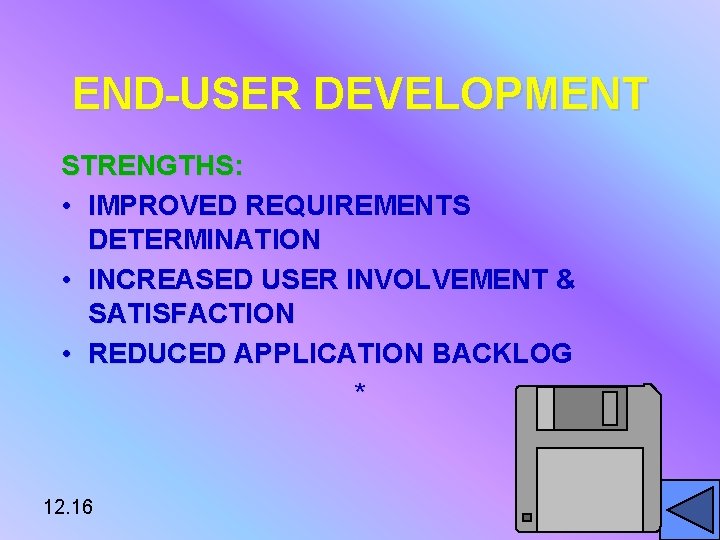 END-USER DEVELOPMENT

STRENGTHS:

• IMPROVED REQUIREMENTS DETERMINATION

• INCREASED USER INVOLVEMENT & SATISFACTION

• REDUCED APPLICATION BACKLOG

*

12.16